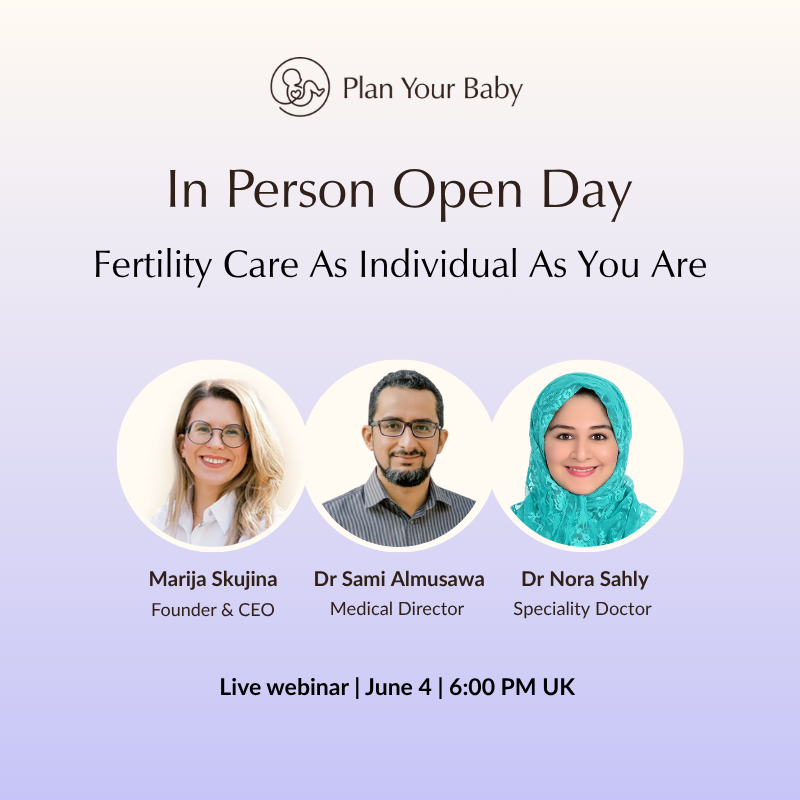 Plan Your Baby

In Person Open Day

Fertility Care As Individual As You Are

Marija Skujina
Founder & CEO

Dr Sami Almusawa
Medical Director

Dr Nora Sahly
Speciality Doctor

Live webinar | June 4 | 6:00 PM UK